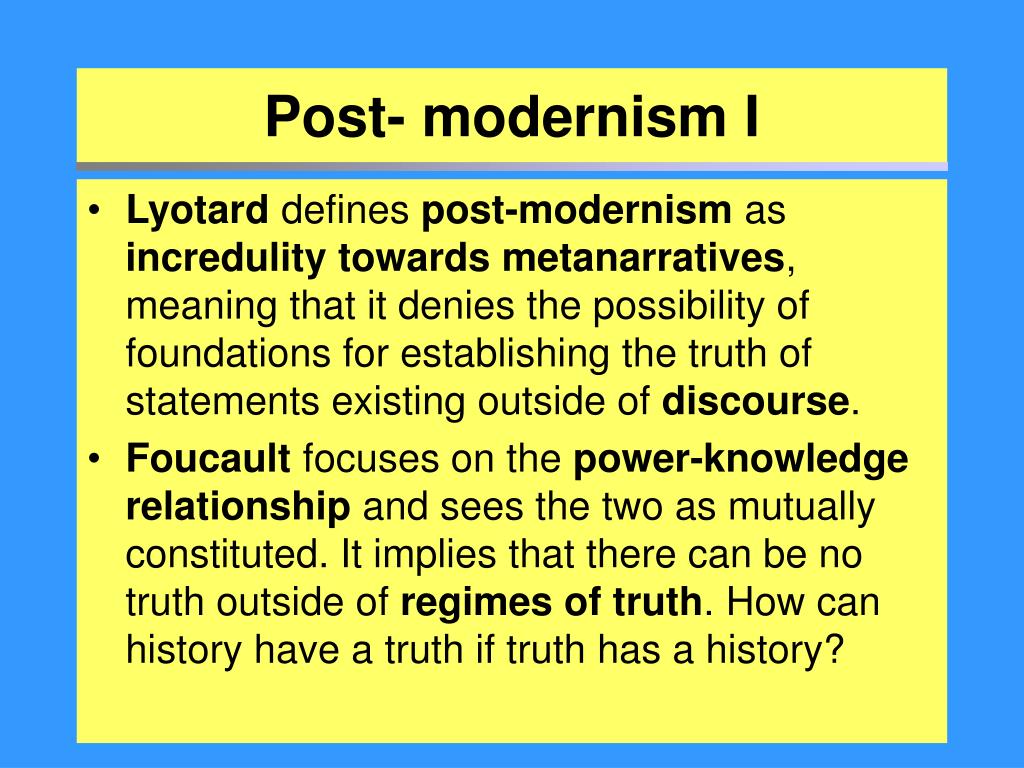 Post- modernism I

• Lyotard defines post-modernism as incredulity towards metanarratives, meaning that it denies the possibility of foundations for establishing the truth of statements existing outside of discourse.
• Foucault focuses on the power-knowledge relationship and sees the two as mutually constituted. It implies that there can be no truth outside of regimes of truth. How can history have a truth if truth has a history?